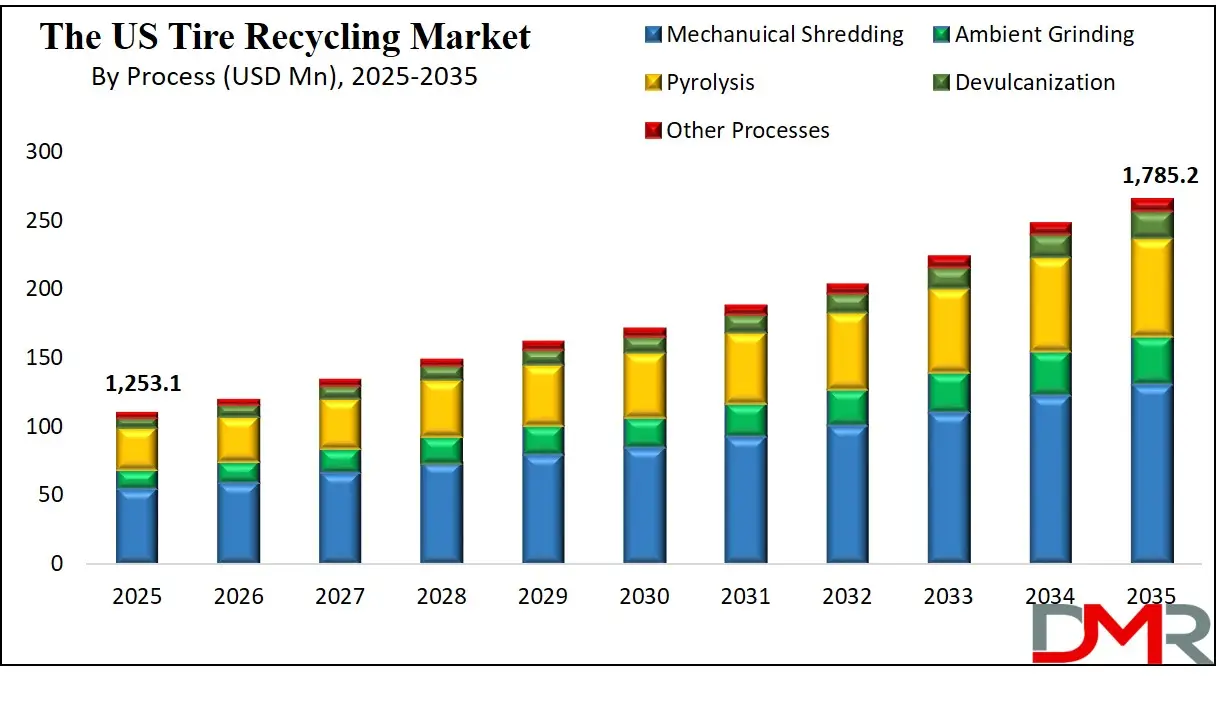 The US Tire Recycling Market
By Process (USD Mn), 2025-2035

Mechanuical Shredding
Ambient Grinding
Pyrolysis
Devulcanization
Other Processes

300
250
200
150
100
50
0

1,253.1
1,785.2

2025
2026
2027
2028
2029
2030
2031
2032
2033
2034
2035

DMR